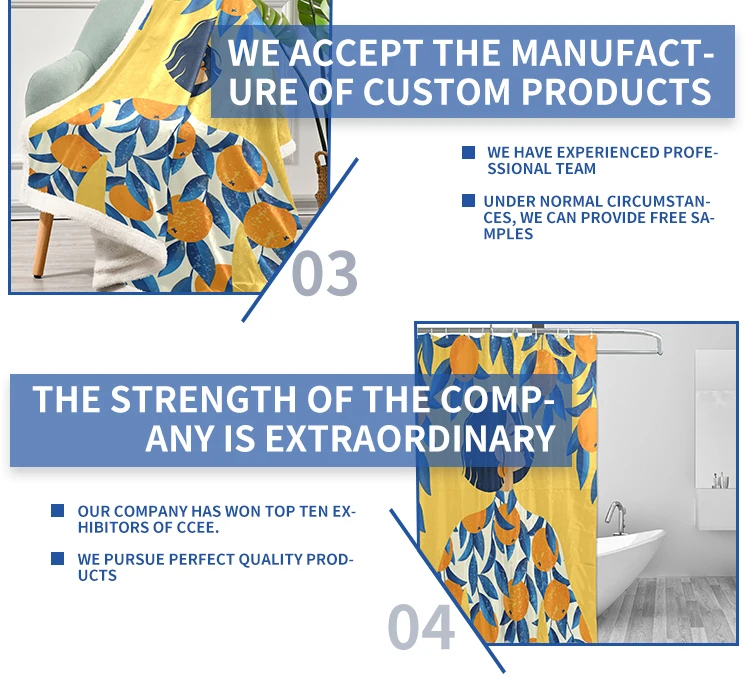 WE ACCEPT THE MANUFACTURE OF CUSTOM PRODUCTS

WE HAVE EXPERIENCED PROFESSIONAL TEAM

UNDER NORMAL CIRCUMSTANCES, WE CAN PROVIDE FREE SAMPLES

03

THE STRENGTH OF THE COMPANY IS EXTRAORDINARY

OUR COMPANY HAS WON TOP TEN EXHIBITORS OF CCEE.

WE PURSUE PERFECT QUALITY PRODUCTS

04